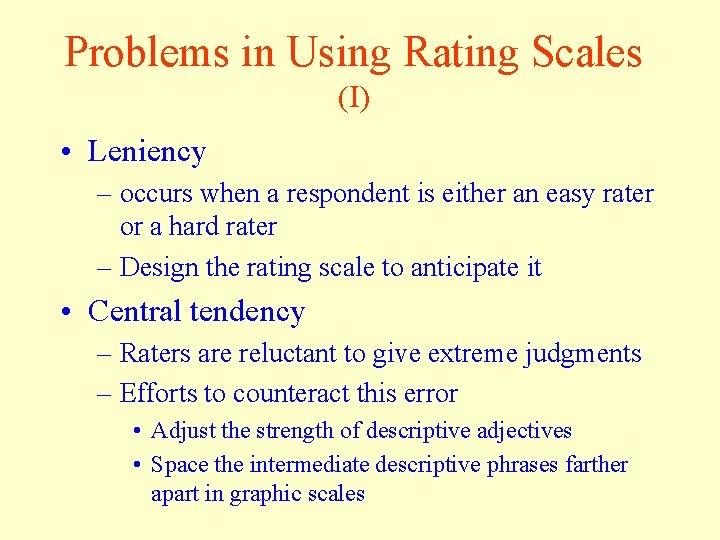 Problems in Using Rating Scales
(I)

• Leniency
– occurs when a respondent is either an easy rater or a hard rater
– Design the rating scale to anticipate it

• Central tendency
– Raters are reluctant to give extreme judgments
– Efforts to counteract this error
• Adjust the strength of descriptive adjectives
• Space the intermediate descriptive phrases farther apart in graphic scales